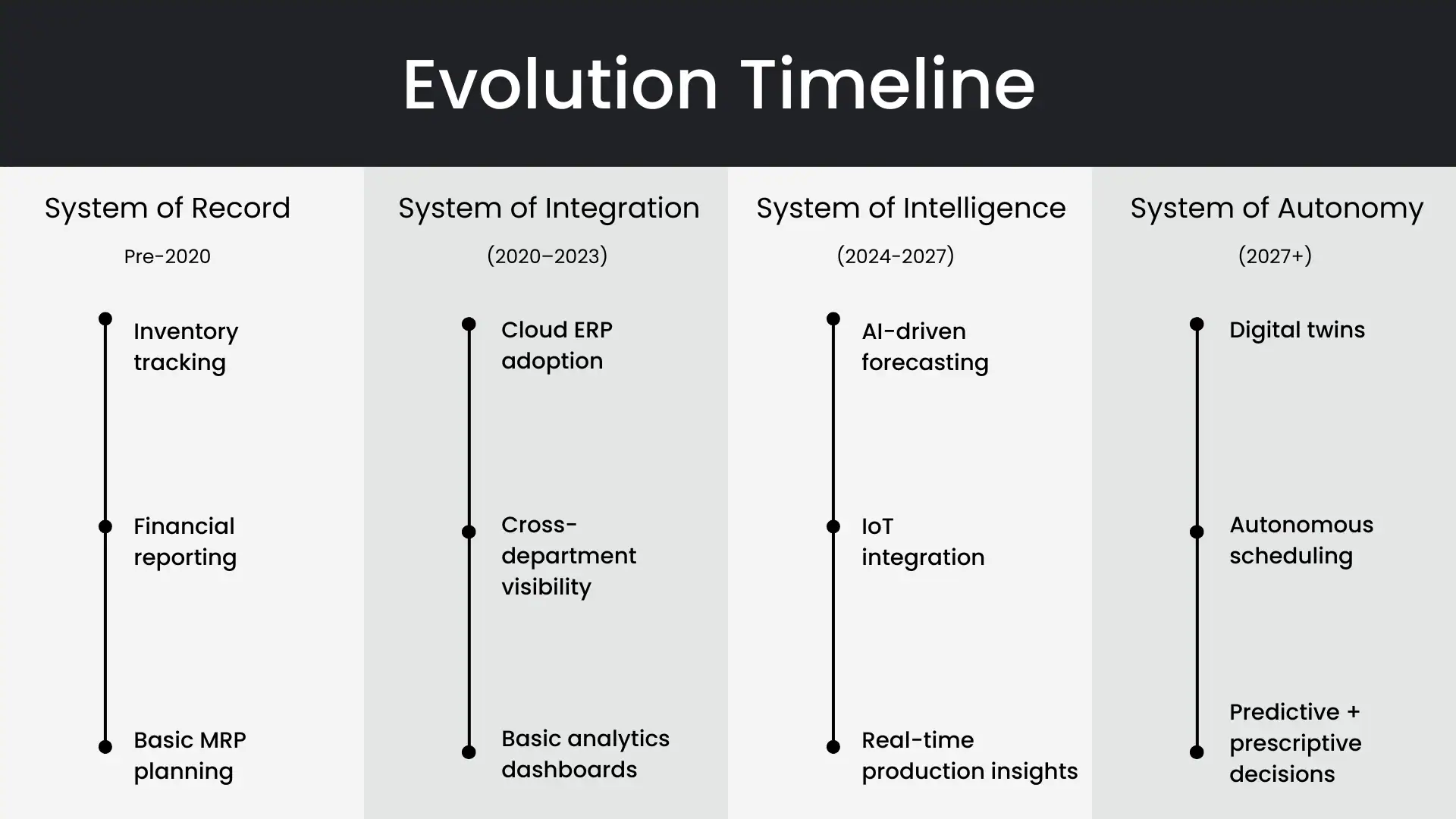 Evolution Timeline

System of Record

Pre-2020

Inventory tracking

Financial reporting

Basic MRP planning

System of Integration

(2020–2023)

Cloud ERP adoption

Cross-department visibility

Basic analytics dashboards

System of Intelligence

(2024-2027)

AI-driven forecasting

IoT integration

Real-time production insights

System of Autonomy

(2027+)

Digital twins

Autonomous scheduling

Predictive + prescriptive decisions